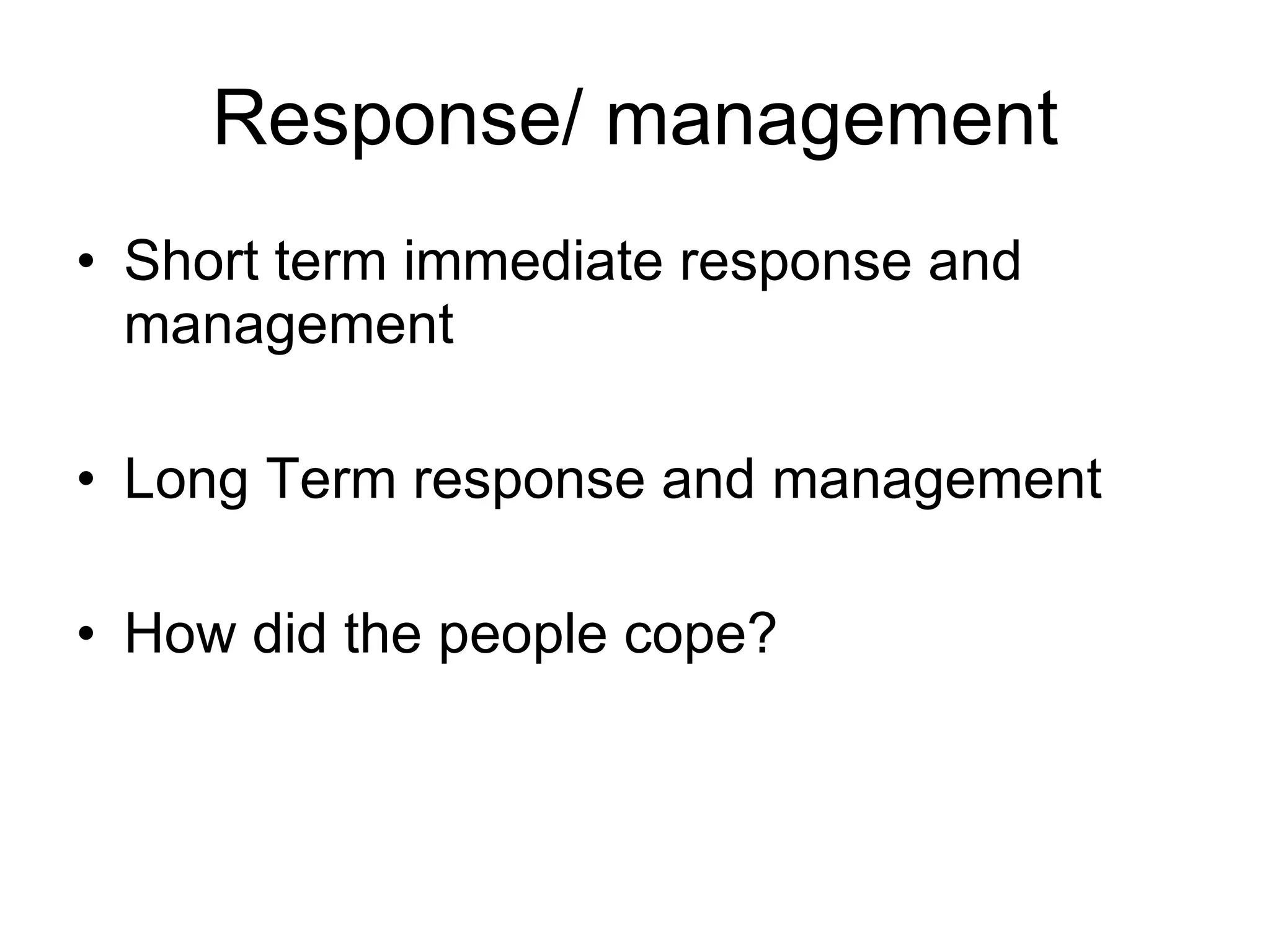 Response/ management

• Short term immediate response and management

• Long Term response and management

• How did the people cope?